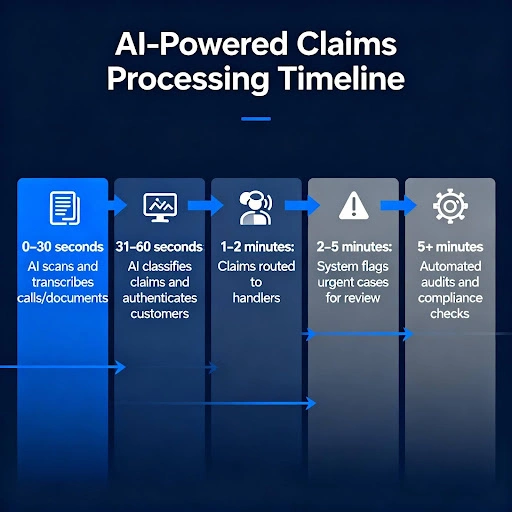 AI-Powered Claims Processing Timeline

0–30 seconds
AI scans and transcribes calls/documents

31–60 seconds:
AI classifies claims and authenticates customers

1–2 minutes:
Claims routed to handlers

2–5 minutes:
System flags urgent cases for review

5+ minutes
Automated audits and compliance checks